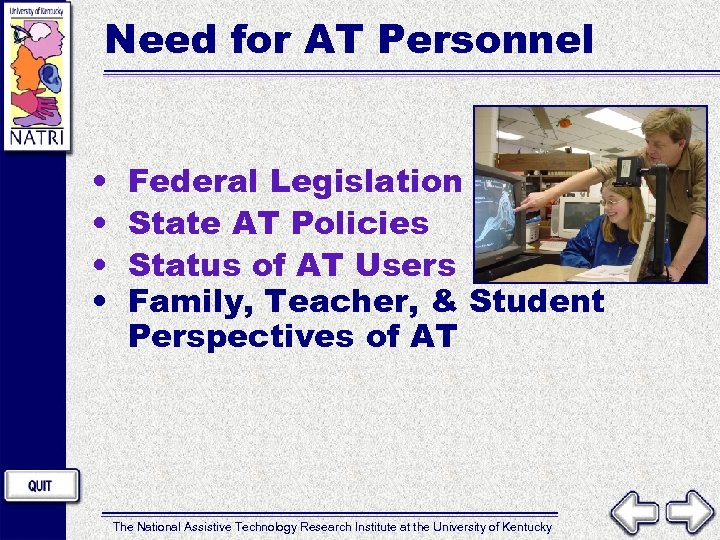 University of Kentucky

NATRI

Need for AT Personnel

• Federal Legislation
• State AT Policies
• Status of AT Users
• Family, Teacher, & Student Perspectives of AT

QUIT

The National Assistive Technology Research Institute at the University of Kentucky